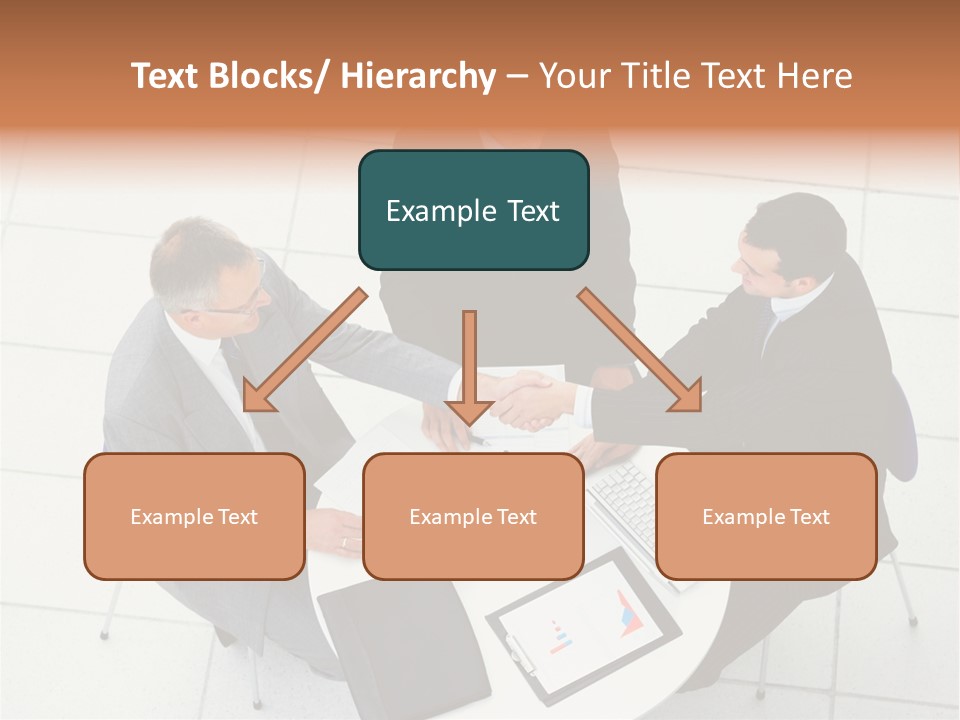 Text Blocks/ Hierarchy – Your Title Text Here

Example Text

Example Text

Example Text

Example Text